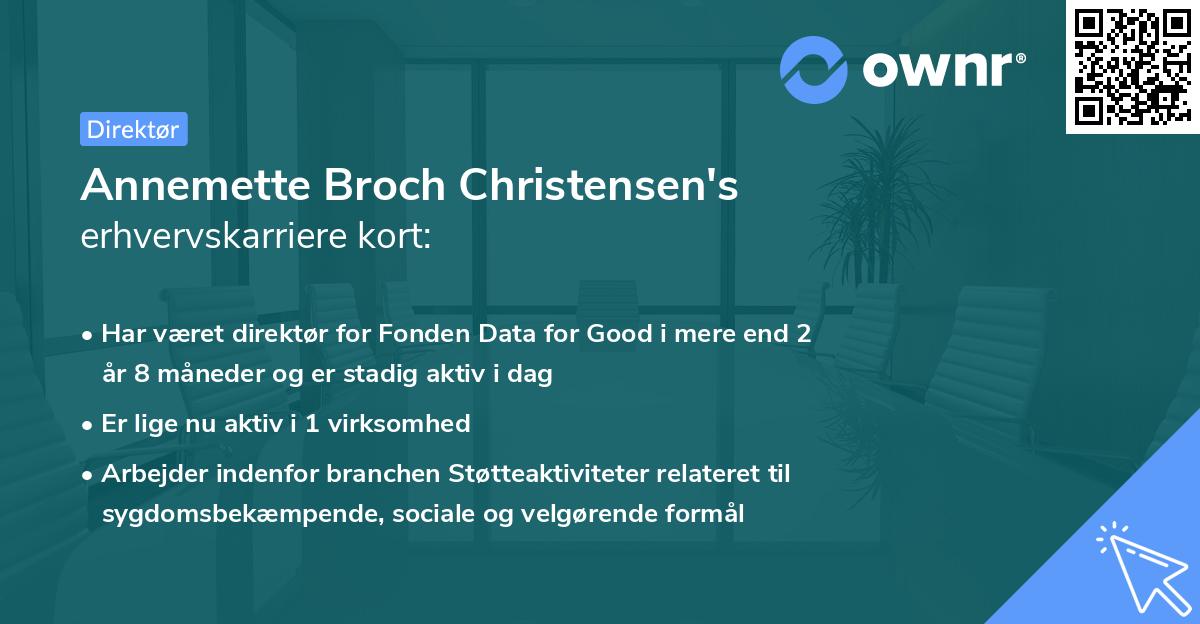 ownr®

Direktør

Annemette Broch Christensen's erhvervskarriere kort:

• Har været direktør for Fonden Data for Good i mere end 2 år 8 måneder og er stadig aktiv i dag
• Er lige nu aktiv i 1 virksomhed
• Arbejder indenfor branchen Støtteaktiviteter relateret til sygdomsbekæmpende, sociale og velgørende formål